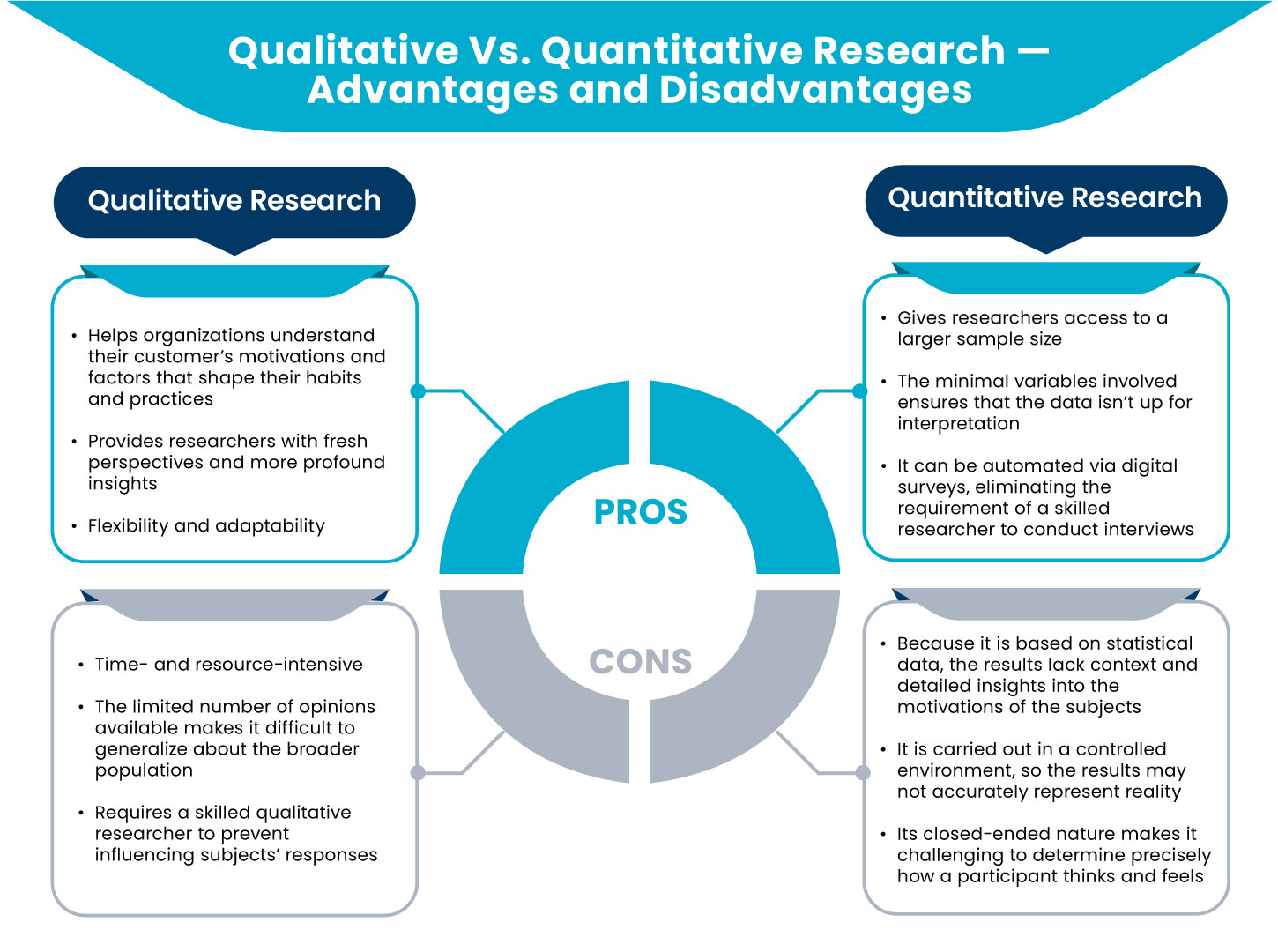 Qualitative Vs. Quantitative Research — Advantages and Disadvantages

Qualitative Research

• Helps organizations understand their customer's motivations and factors that shape their habits and practices

• Provides researchers with fresh perspectives and more profound insights

• Flexibility and adaptability

• Time- and resource-intensive

• The limited number of opinions available makes it difficult to generalize about the broader population

• Requires a skilled qualitative researcher to prevent influencing subjects' responses

PROS

CONS

Quantitative Research

• Gives researchers access to a larger sample size

• The minimal variables involved ensures that the data isn't up for interpretation

• It can be automated via digital surveys, eliminating the requirement of a skilled researcher to conduct interviews

• Because it is based on statistical data, the results lack context and detailed insights into the motivations of the subjects

• It is carried out in a controlled environment, so the results may not accurately represent reality

• Its closed-ended nature makes it challenging to determine precisely how a participant thinks and feels